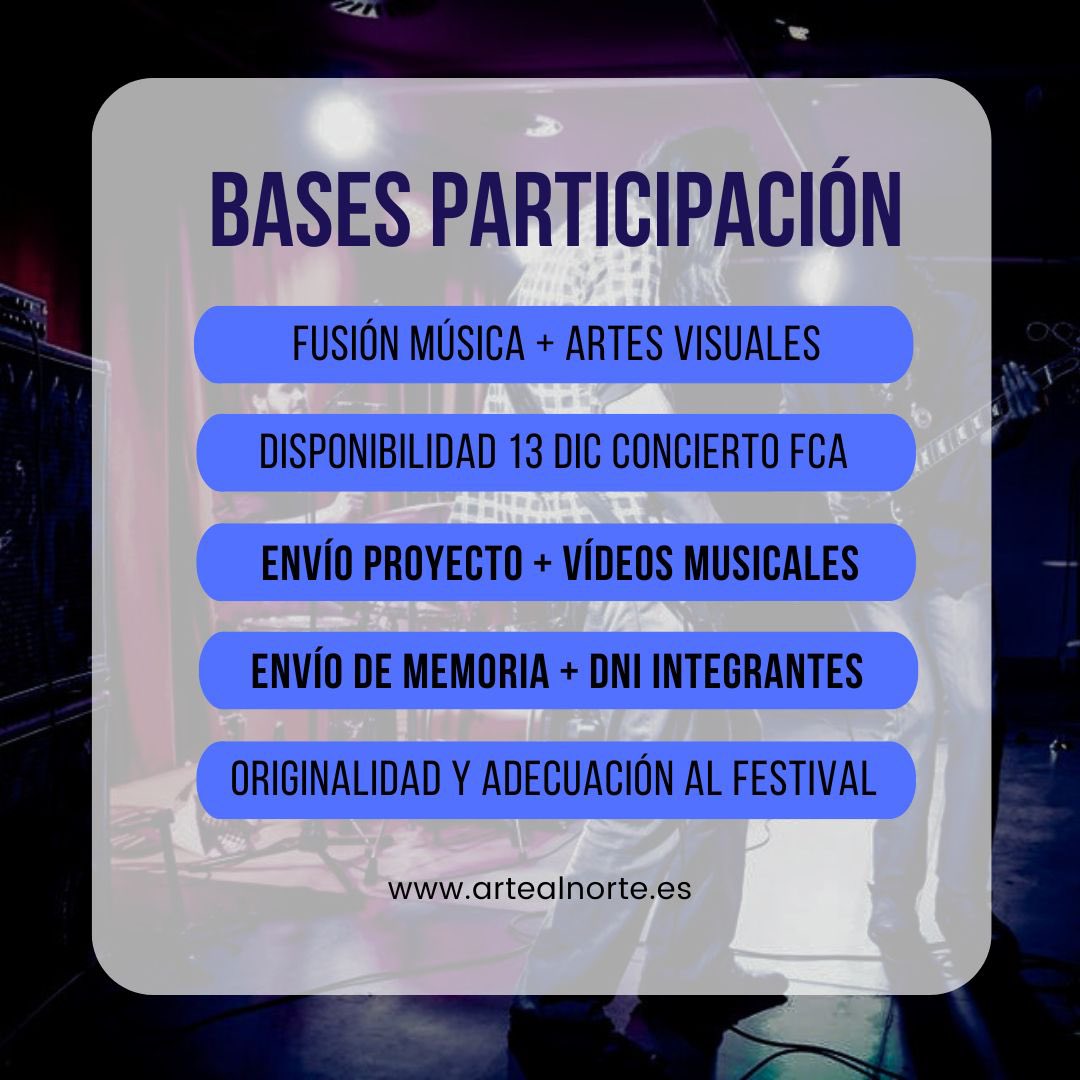 BASES PARTICIPACIÓN

FUSIÓN MÚSICA + ARTES VISUALES

DISPONIBILIDAD 13 DIC CONCIERTO FCA

ENVÍO PROYECTO + VÍDEOS MUSICALES

ENVÍO DE MEMORIA + DNI INTEGRANTES

ORIGINALIDAD Y ADECUACIÓN AL FESTIVAL

www.artealnorte.es